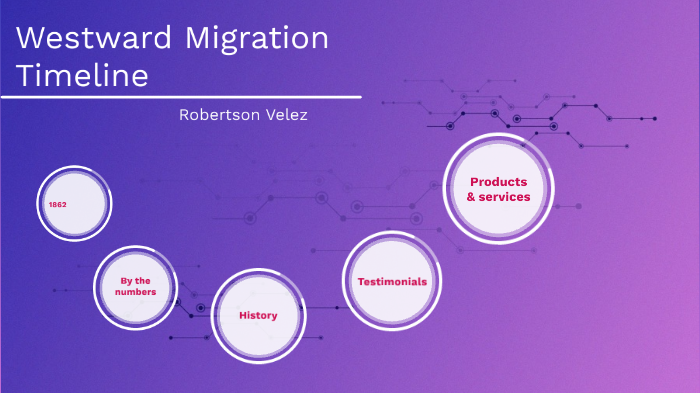 Westward Migration Timeline

Robertson Velez

1862

By the numbers

History

Testimonials

Products & services